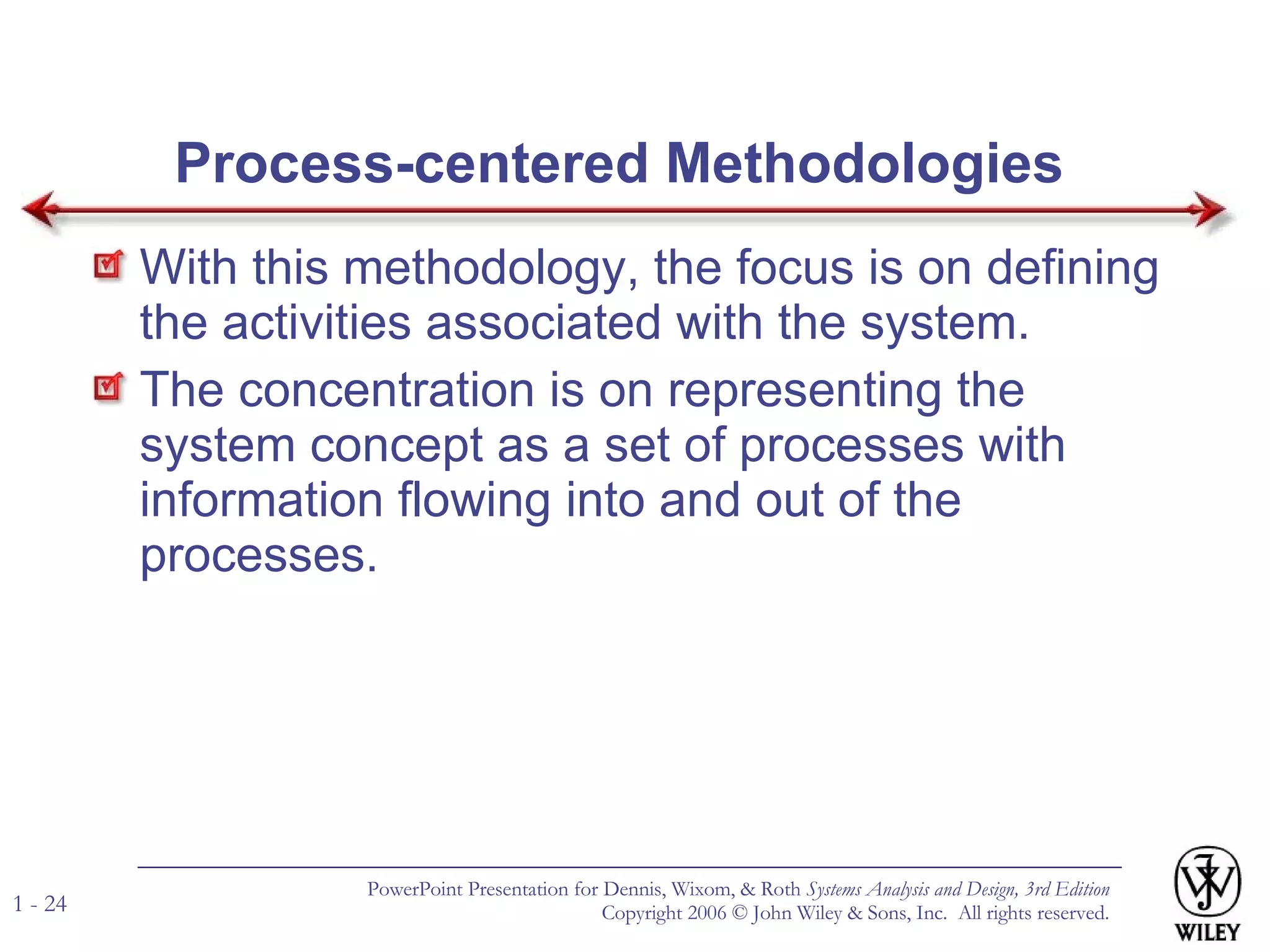 Process-centered Methodologies

With this methodology, the focus is on defining the activities associated with the system.

The concentration is on representing the system concept as a set of processes with information flowing into and out of the processes.

1 - 24

PowerPoint Presentation for Dennis, Wixom, & Roth Systems Analysis and Design, 3rd Edition
Copyright 2006 © John Wiley & Sons, Inc. All rights reserved.

WILEY